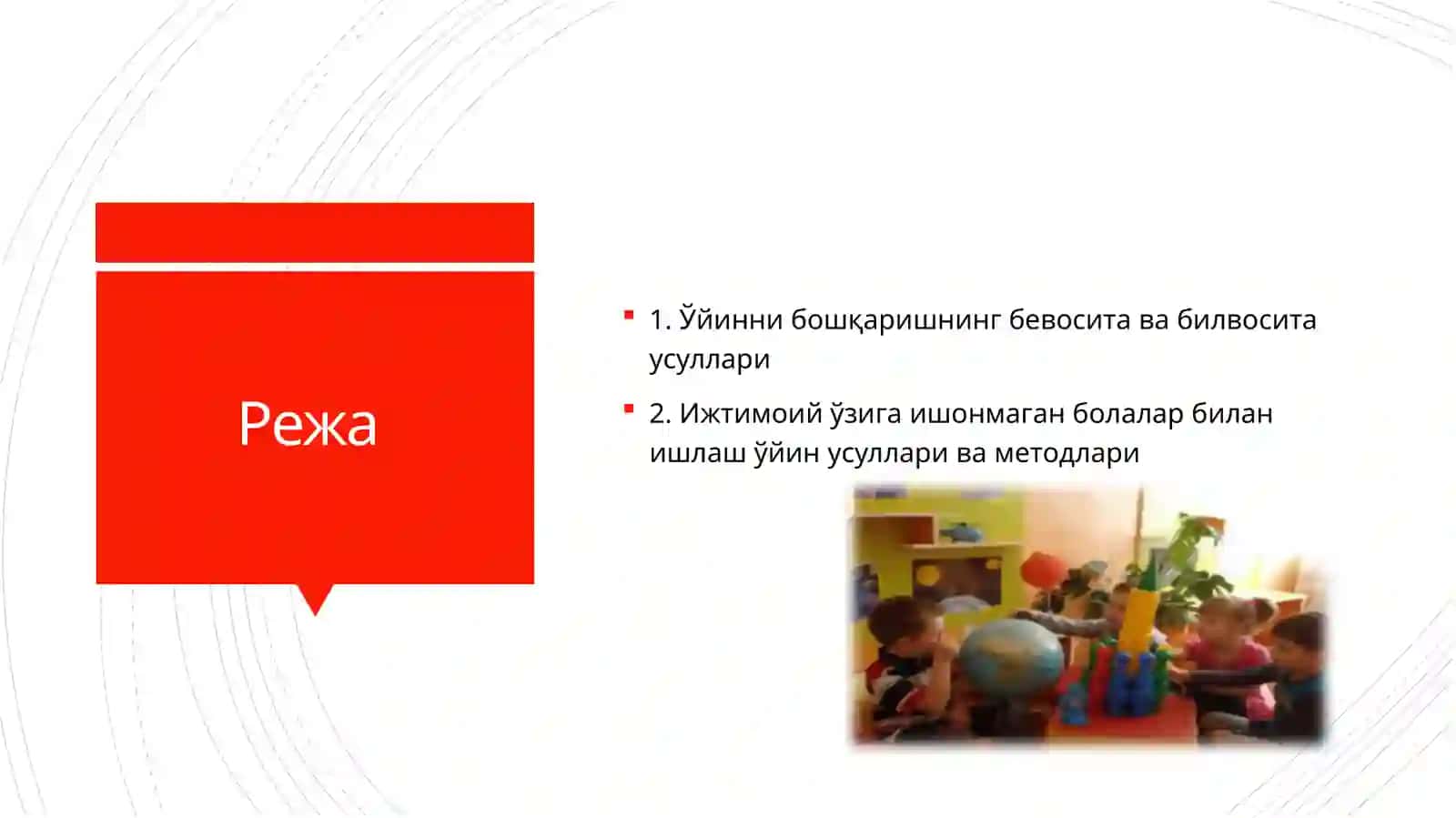 Режа

1. Ўйинни бошқаришнинг бевосита ва билвосита усуллари

2. Ижтимоий ўзига ишонмаган болалар билан ишлаш ўйин усуллари ва методлари